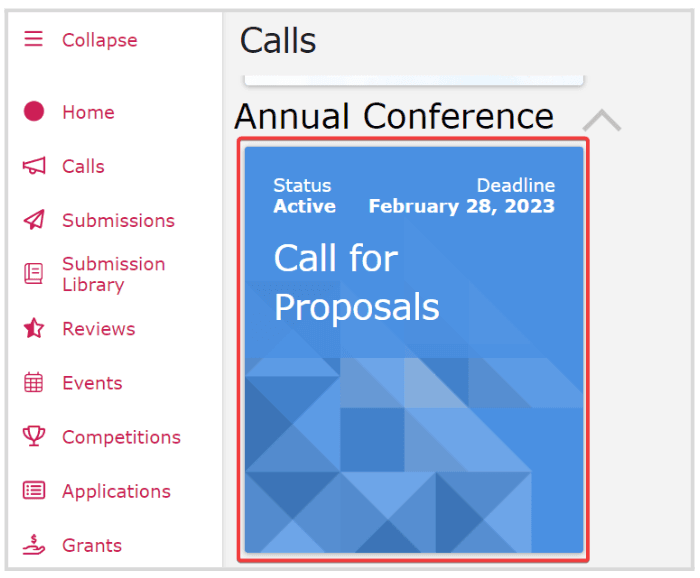 Collapse

Home

Calls

Submissions

Submission Library

Reviews

Events

Competitions

Applications

Grants

Calls

Annual Conference

Status
Active

Deadline
February 28, 2023

Call for Proposals